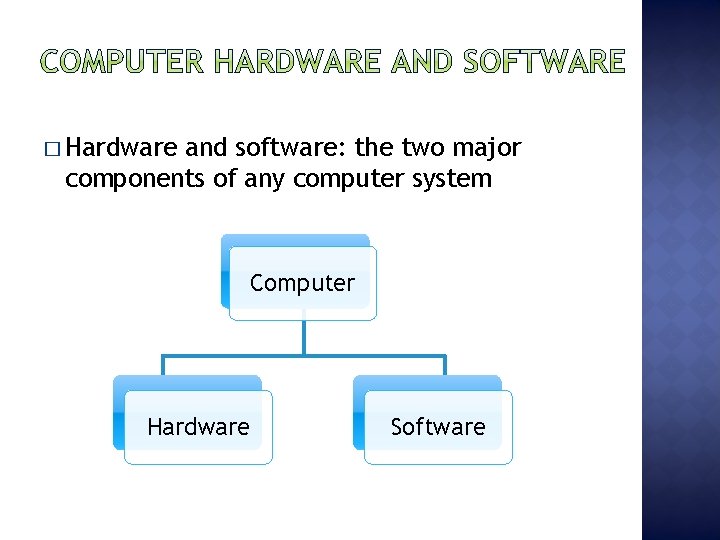 COMPUTER HARDWARE AND SOFTWARE

□ Hardware and software: the two major components of any computer system

Computer

Hardware

Software